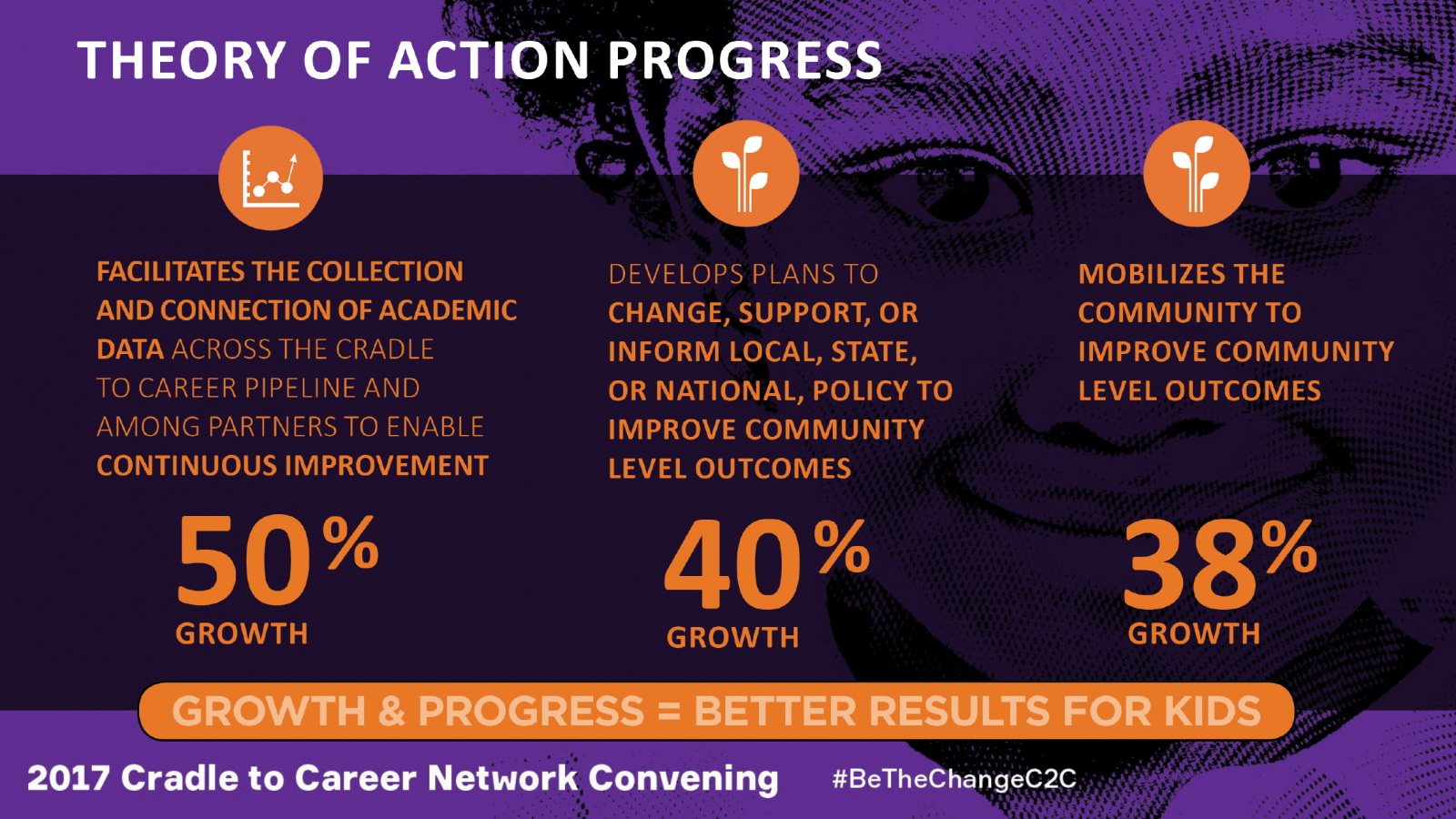 THEORY OF ACTION PROGRESS

FACILITATES THE COLLECTION AND CONNECTION OF ACADEMIC DATA ACROSS THE CRADLE TO CAREER PIPELINE AND AMONG PARTNERS TO ENABLE CONTINUOUS IMPROVEMENT

50%
GROWTH

DEVELOPS PLANS TO CHANGE, SUPPORT, OR INFORM LOCAL, STATE, OR NATIONAL, POLICY TO IMPROVE COMMUNITY LEVEL OUTCOMES

40%
GROWTH

MOBILIZES THE COMMUNITY TO IMPROVE COMMUNITY LEVEL OUTCOMES

38%
GROWTH

GROWTH & PROGRESS = BETTER RESULTS FOR KIDS

2017 Cradle to Career Network Convening #BeTheChangeC2C